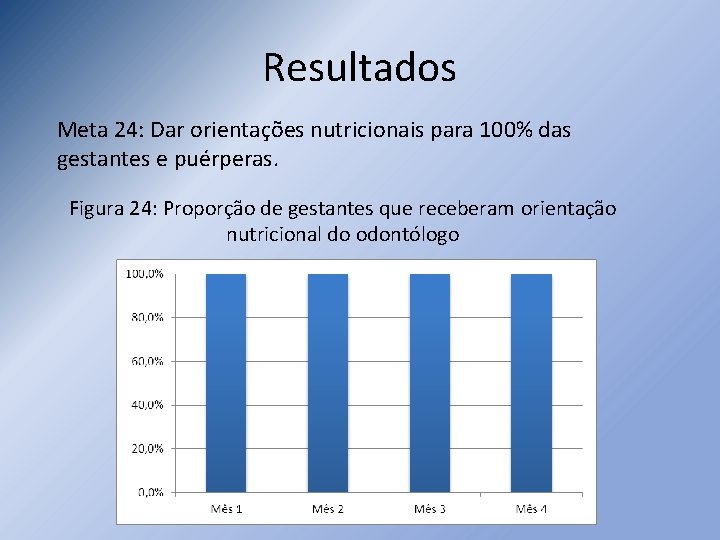 Resultados

Meta 24: Dar orientações nutricionais para 100% das gestantes e puérperas.

Figura 24: Proporção de gestantes que receberam orientação nutricional do odontólogo

100,0%
80,0%
60,0%
40,0%
20,0%
0,0%

Mês 1
Mês 2
Mês 3
Mês 4